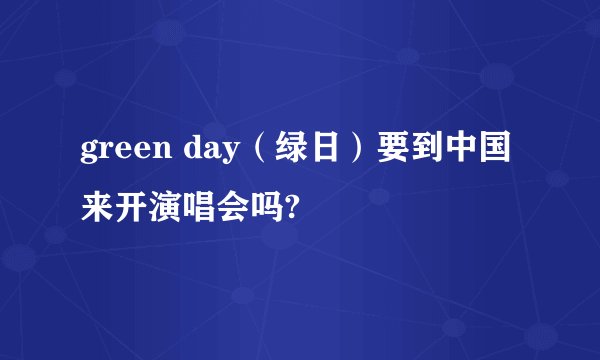 green day（绿日）要到中国来开演唱会吗?